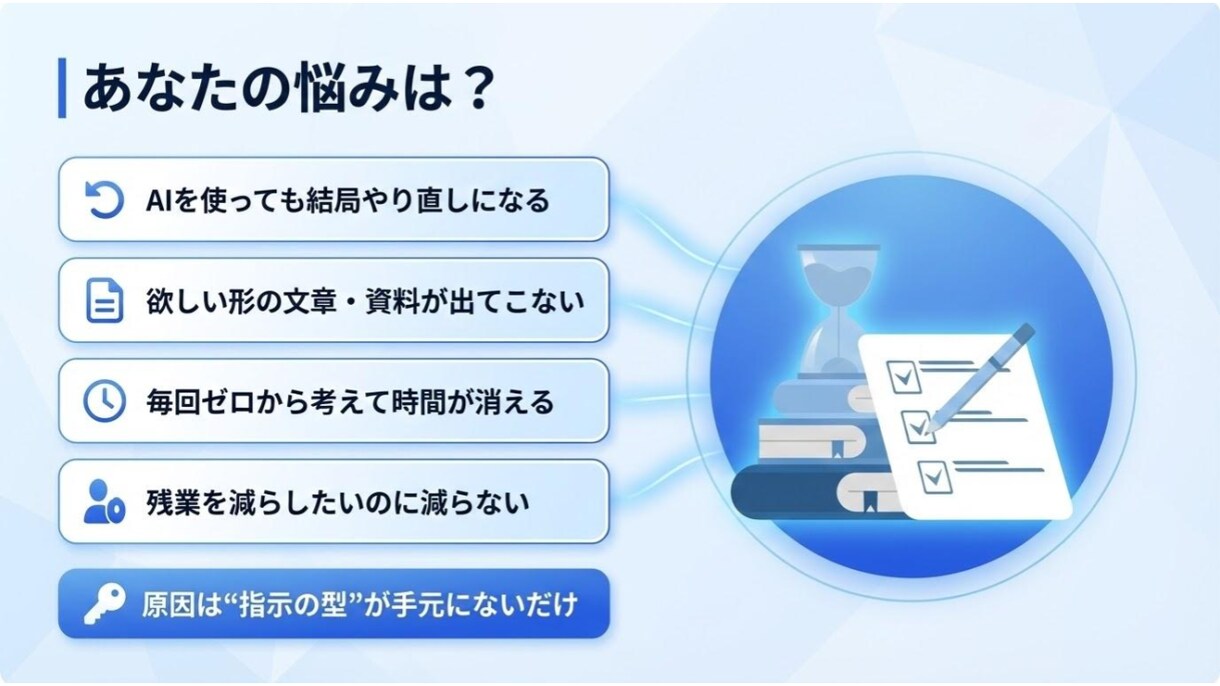 あなたの悩みは？

AIを使っても結局やり直しになる

欲しい形の文章・資料が出てこない

毎回ゼロから考えて時間が消える

残業を減らしたいのに減らない

原因は“指示の型”が手元にないだけ